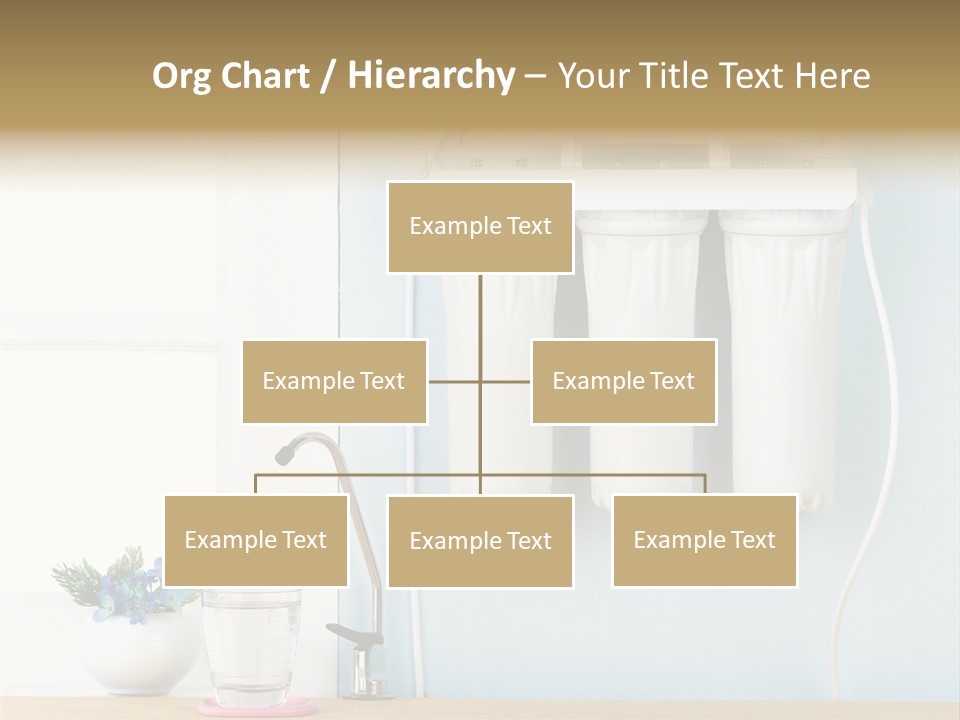 Org Chart / Hierarchy – Your Title Text Here

Example Text

Example Text

Example Text

Example Text

Example Text

Example Text